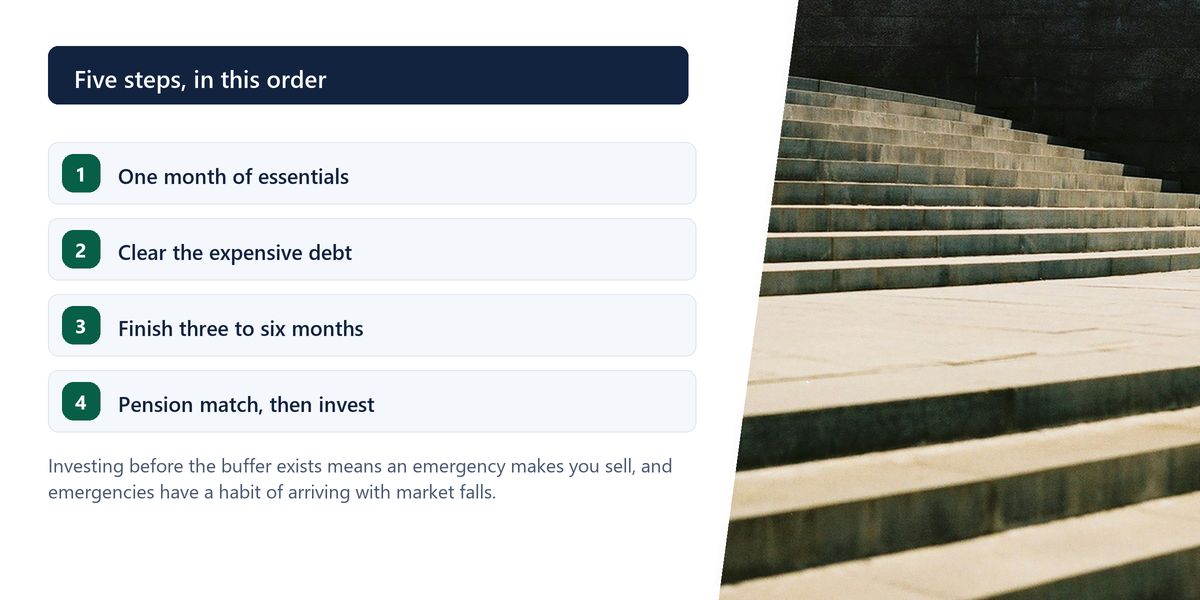 Five steps, in this order

1 One month of essentials

2 Clear the expensive debt

3 Finish three to six months

4 Pension match, then invest

Investing before the buffer exists means an emergency makes you sell, and emergencies have a habit of arriving with market falls.